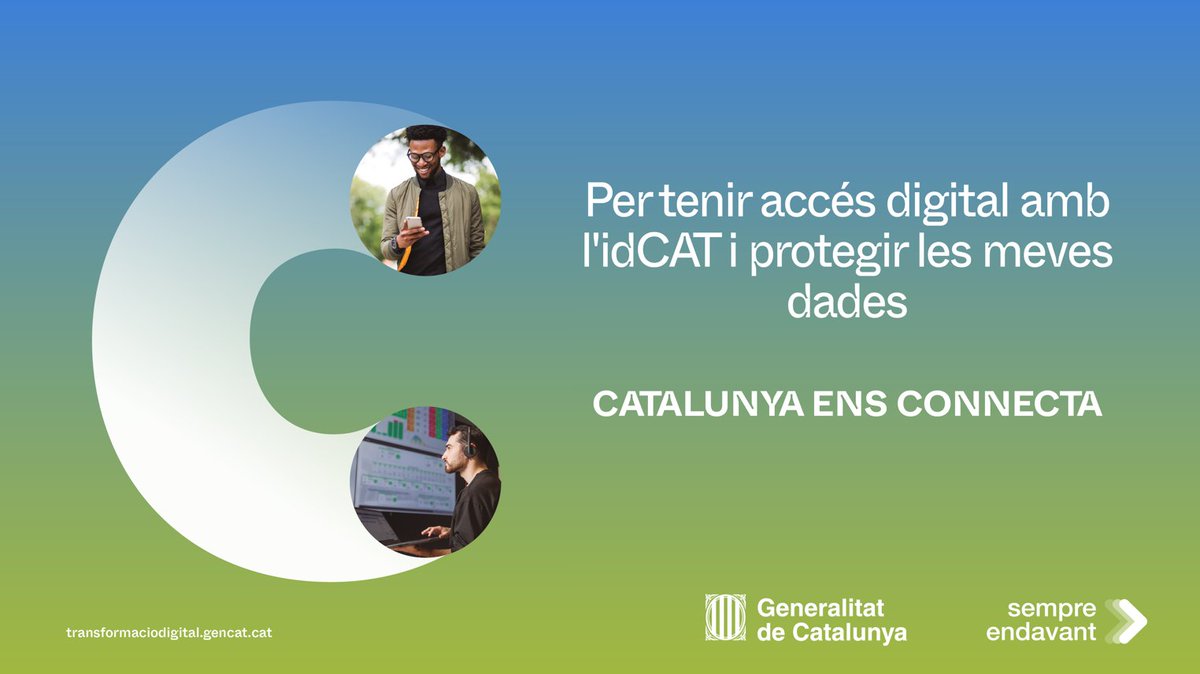 Per tenir accés digital amb l'idCAT i protegir les meves dades

CATALUNYA ENS CONNECTA

transformaciodigital.gencat.cat

Generalitat de Catalunya

sempre endavant